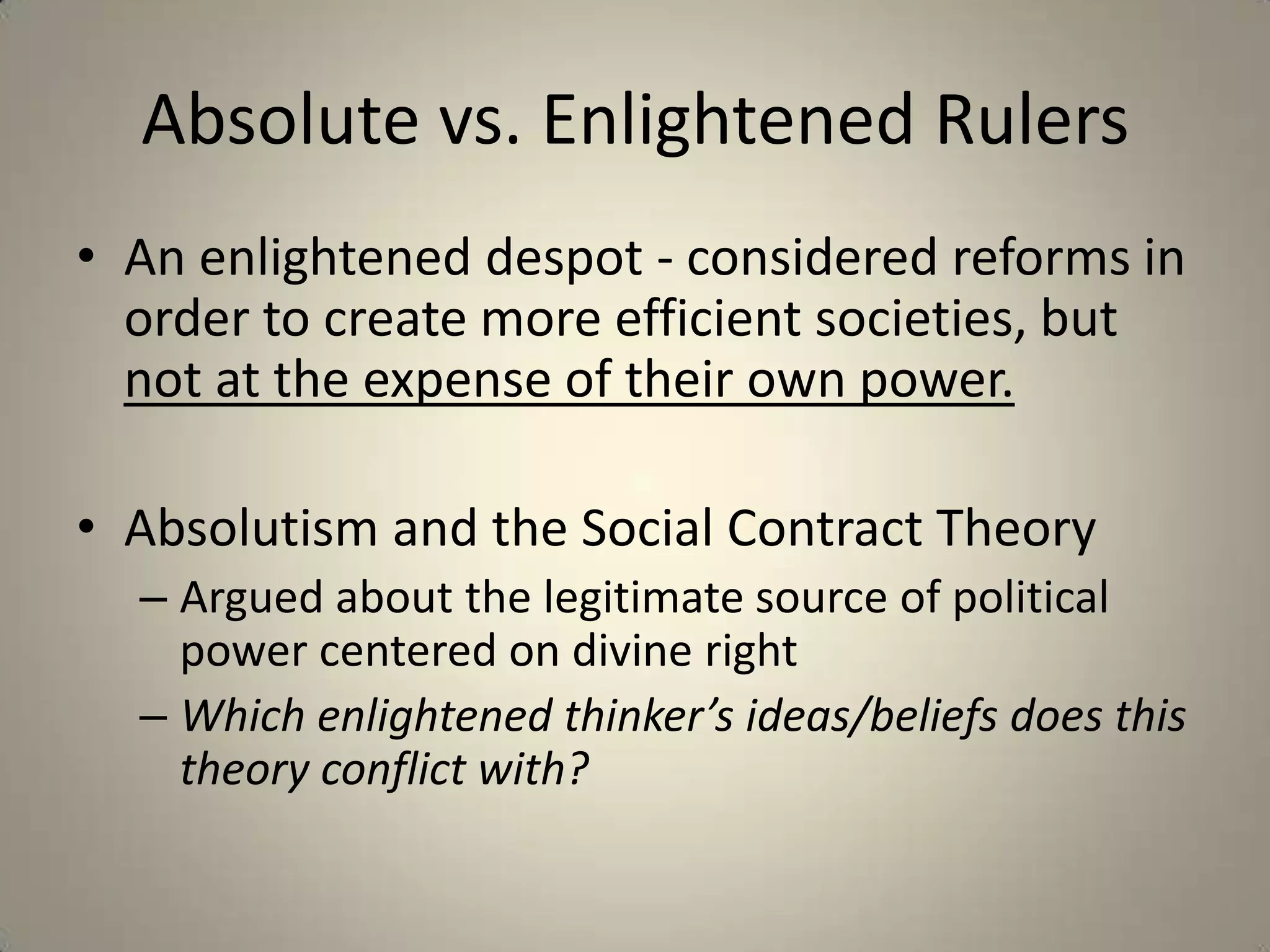 Absolute vs. Enlightened Rulers

• An enlightened despot - considered reforms in order to create more efficient societies, but not at the expense of their own power.

• Absolutism and the Social Contract Theory
– Argued about the legitimate source of political power centered on divine right
– Which enlightened thinker's ideas/beliefs does this theory conflict with?